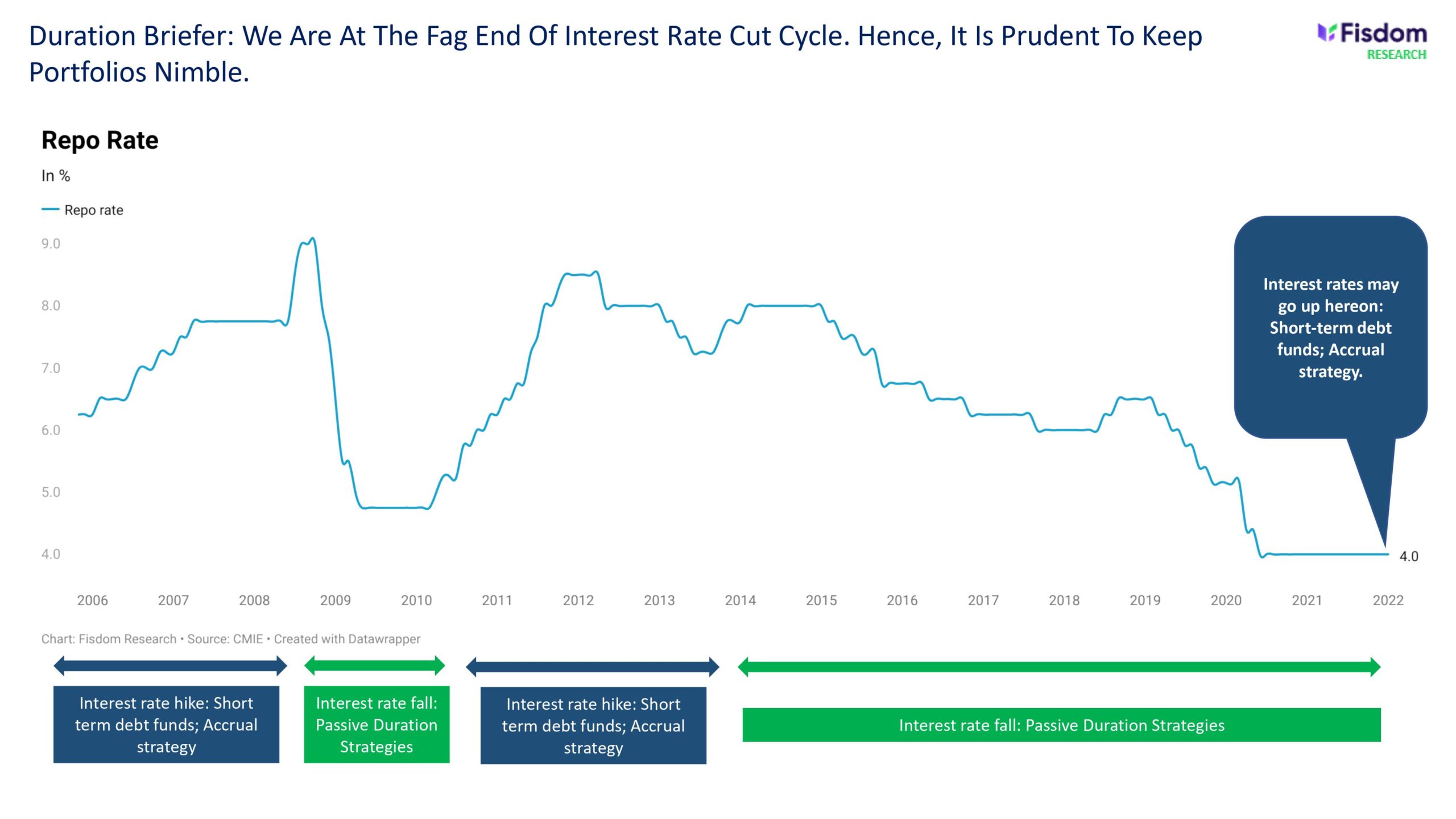 Duration Briefer: We Are At The Fag End Of Interest Rate Cut Cycle. Hence, It Is Prudent To Keep Portfolios Nimble.

Fisdom
RESEARCH

Repo Rate

In %

Repo rate

9.0
8.0
7.0
6.0
5.0
4.0

Interest rates may go up hereon: Short-term debt funds; Accrual strategy.

4.0

2006 2007 2008 2009 2010 2011 2012 2013 2014 2015 2016 2017 2018 2019 2020 2021 2022

Chart: Fisdom Research • Source: CMIE • Created with Datawrapper

Interest rate hike: Short term debt funds; Accrual strategy

Interest rate fall: Passive Duration Strategies

Interest rate hike: Short term debt funds; Accrual strategy

Interest rate fall: Passive Duration Strategies